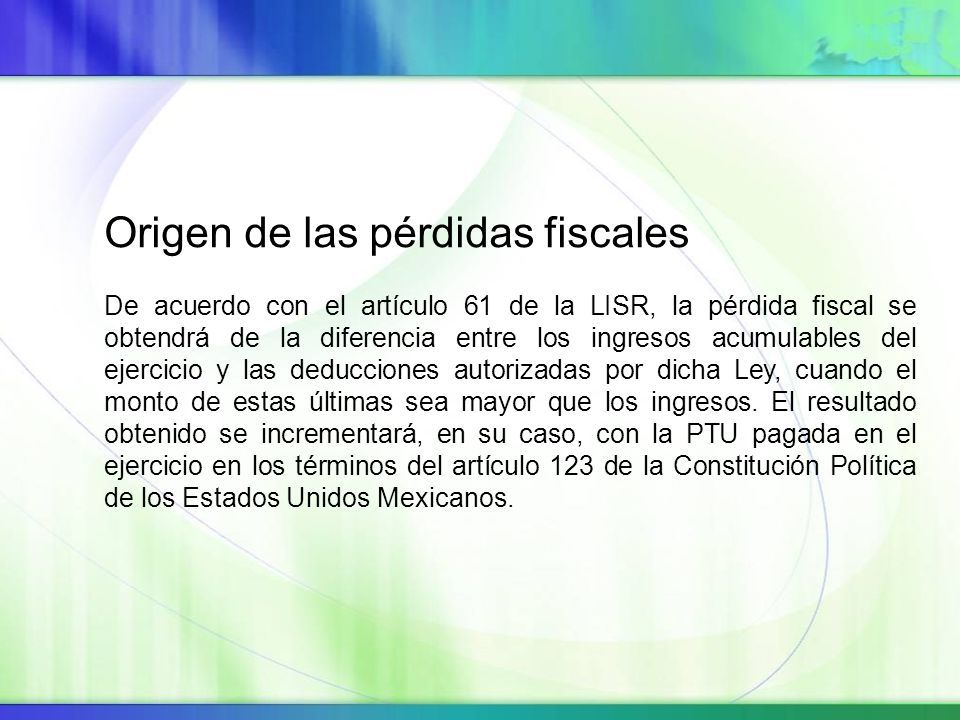 Origen de las pérdidas fiscales

De acuerdo con el artículo 61 de la LISR, la pérdida fiscal se obtendrá de la diferencia entre los ingresos acumulables del ejercicio y las deducciones autorizadas por dicha Ley, cuando el monto de estas últimas sea mayor que los ingresos. El resultado obtenido se incrementará, en su caso, con la PTU pagada en el ejercicio en los términos del artículo 123 de la Constitución Política de los Estados Unidos Mexicanos.